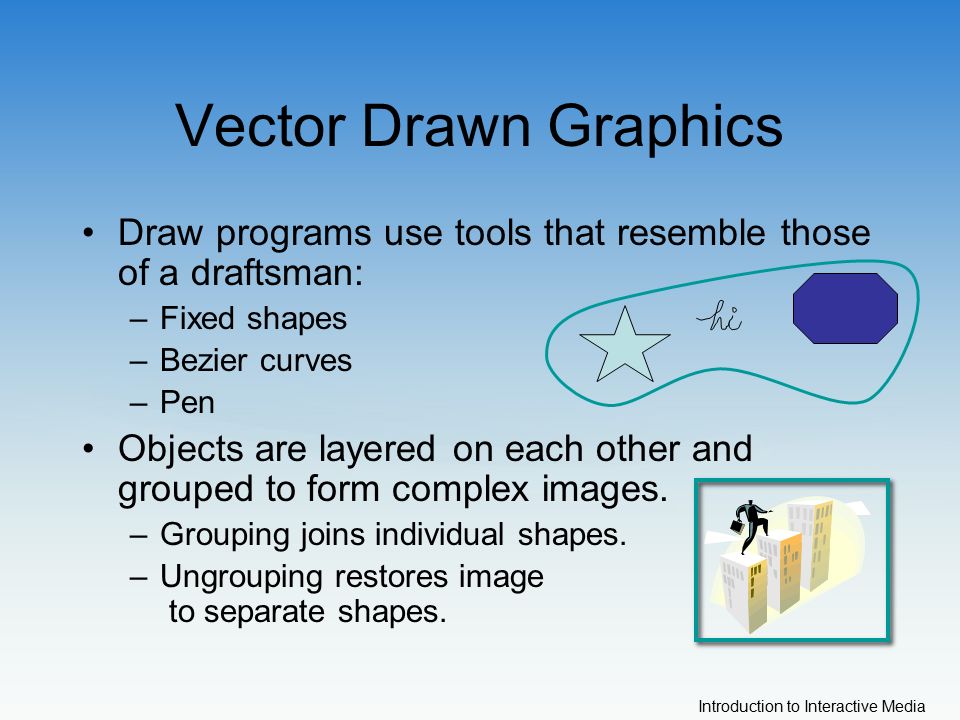 Vector Drawn Graphics

• Draw programs use tools that resemble those of a draftsman:
– Fixed shapes
– Bezier curves
– Pen

hi

• Objects are layered on each other and grouped to form complex images.
– Grouping joins individual shapes.
– Ungrouping restores image to separate shapes.

Introduction to Interactive Media